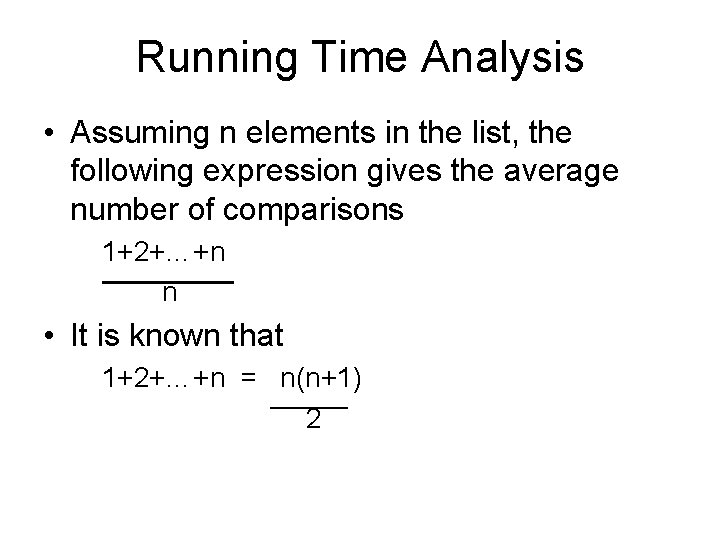 Running Time Analysis

• Assuming n elements in the list, the following expression gives the average number of comparisons

$\frac{1+2+\ldots+n}{n}$

• It is known that

$1+2+\ldots+n = \frac{n(n+1)}{2}$